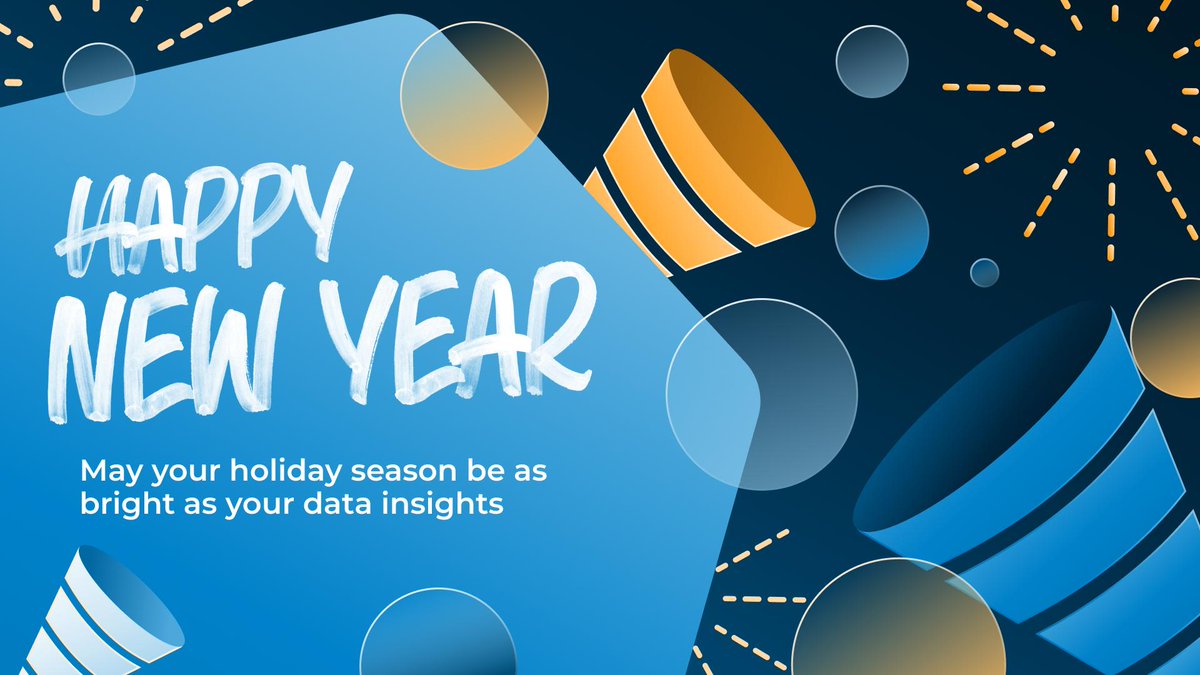 HAPPY NEW YEAR

May your holiday season be as bright as your data insights